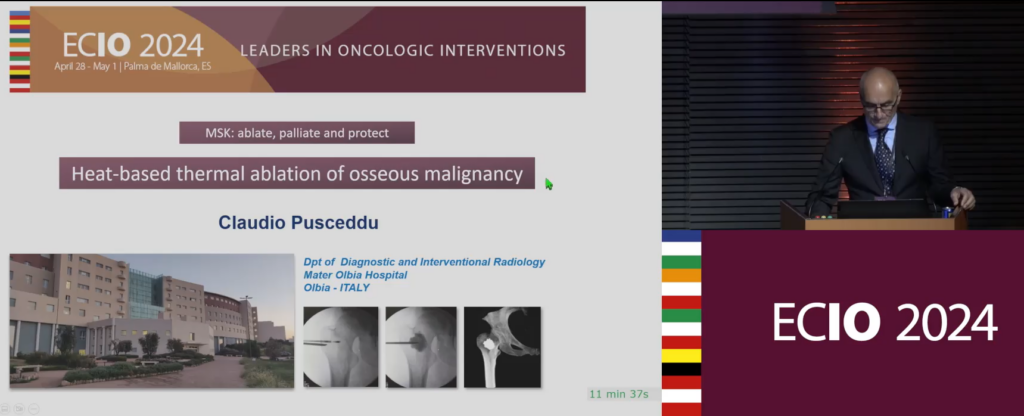 ECIO 2024
April 28 - May 1 | Palma de Mallorca, ES

LEADERS IN ONCOLOGIC INTERVENTIONS

MSK: ablate, palliate and protect

Heat-based thermal ablation of osseous malignancy

Claudio Pusceddu

Dpt of Diagnostic and Interventional Radiology
Mater Olbia Hospital
Olbia - ITALY

11 min 37s

ECIO 2024